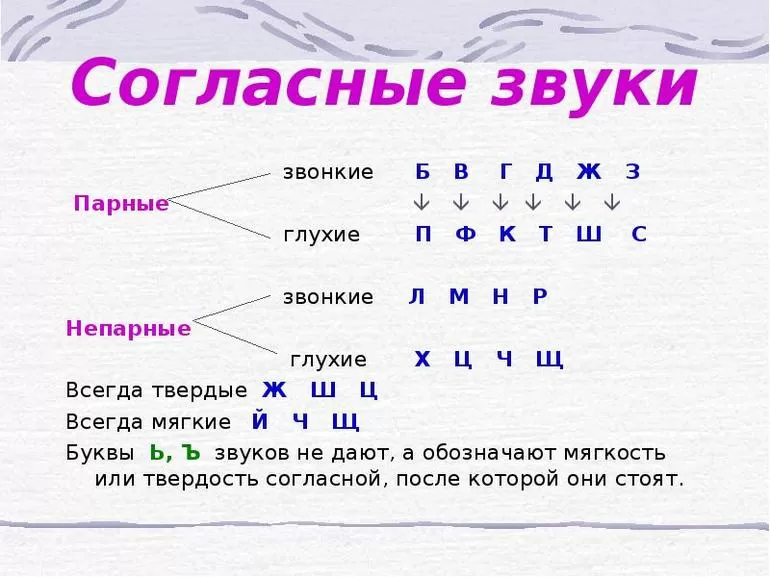 Согласные звуки

Парные
звонкие Б В Г Д Ж З
↓ ↓ ↓ ↓ ↓ ↓
глухие П Ф К Т Ш С

Непарные
звонкие Л М Н Р
глухие Х Ц Ч Щ

Всегда твердые Ж Ш Ц
Всегда мягкие Й Ч Щ
Буквы Ь, Ъ звуков не дают, а обозначают мягкость или твердость согласной, после которой они стоят.